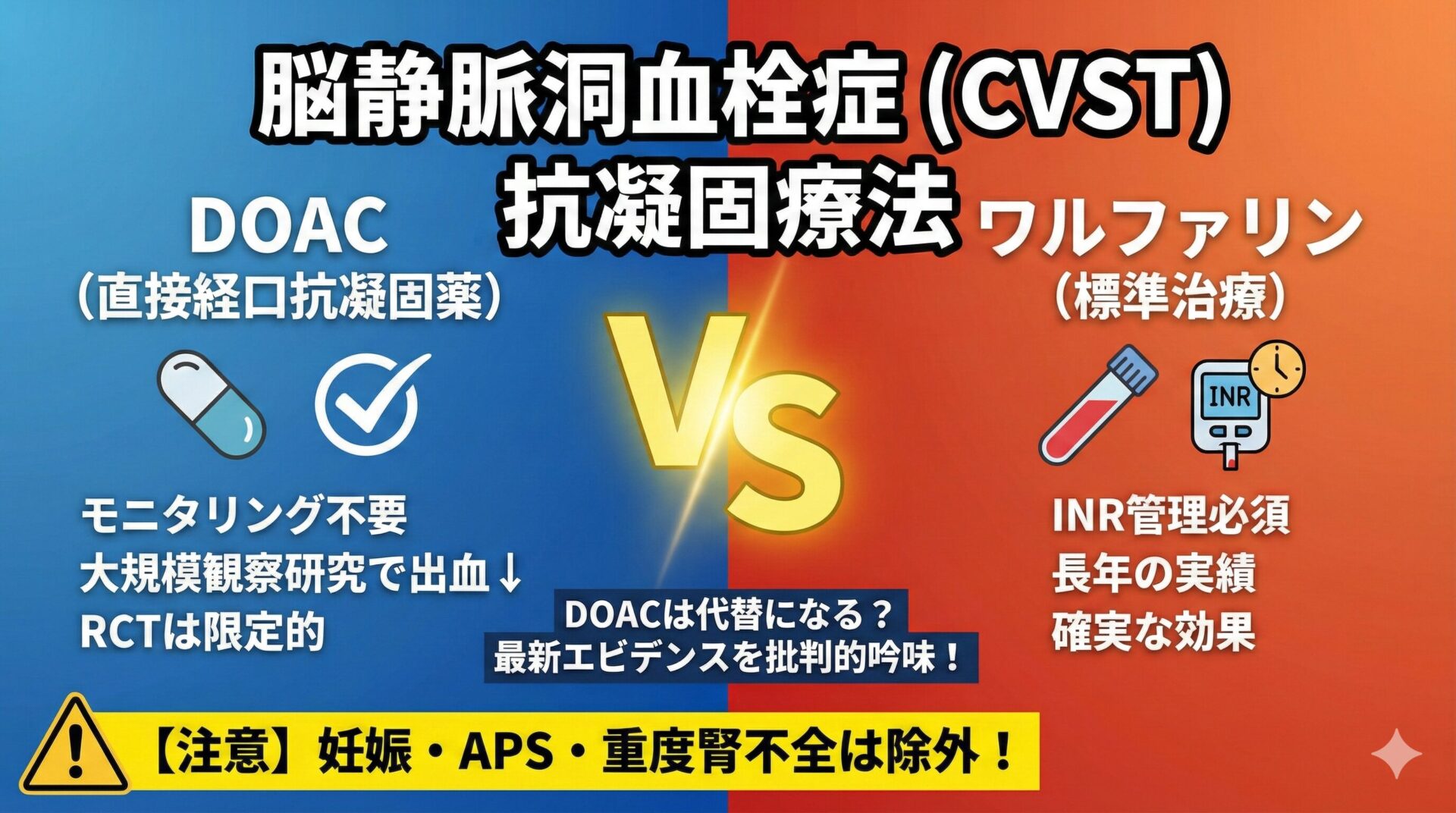 脳静脈洞血栓症 (CVST)
抗凝固療法

DOAC
(直接経口抗凝固薬)

モニタリング不要
大規模観察研究で出血↓
RCTは限定的

VS

ワルファリン
(標準治療)

INR

INR管理必須
長年の実績
確実な効果

DOACは代替になる？
最新エビデンスを批判的吟味！

【注意】妊娠・APS・重度腎不全は除外！